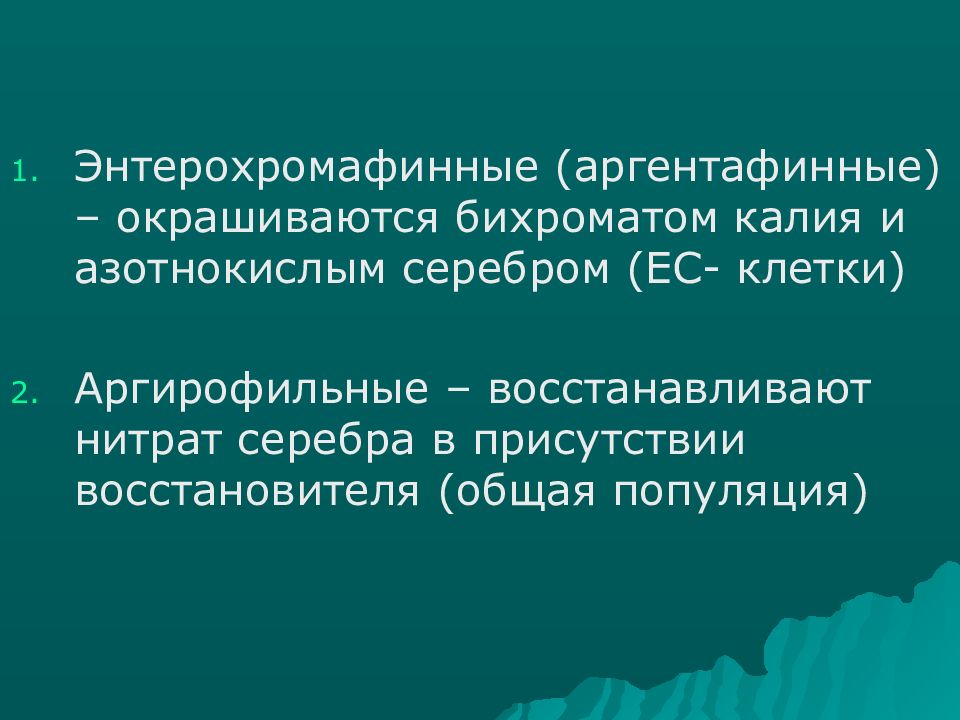 1. Энтерохромафинные (аргентафинные) – окрашиваются бихроматом калия и азотнокислым серебром (ЕС- клетки)

2. Аргирофильные – восстанавливают нитрат серебра в присутствии восстановителя (общая популяция)